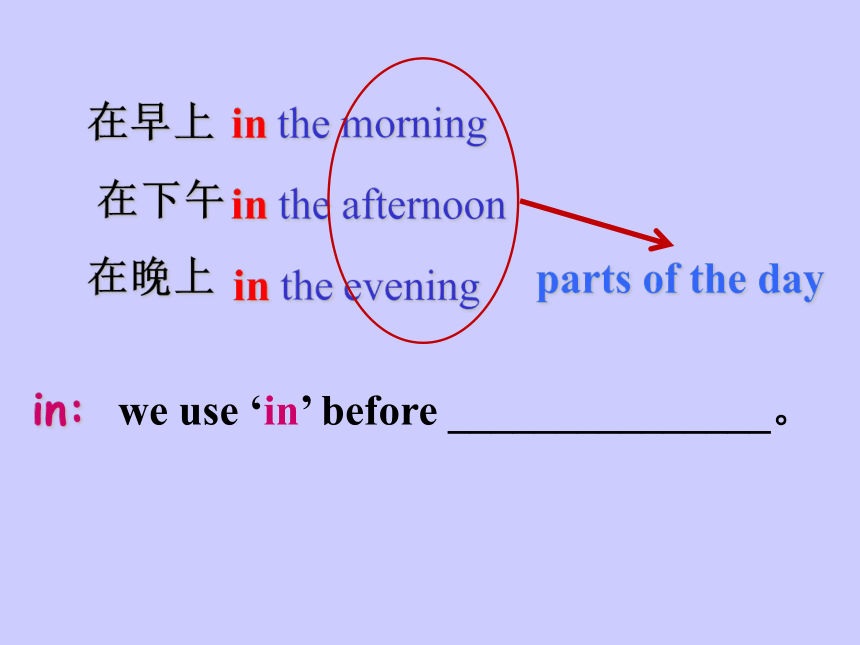 在早上 in the morning
在下午 in the afternoon
在晚上 in the evening

parts of the day

in: we use ‘in’ before ________________。